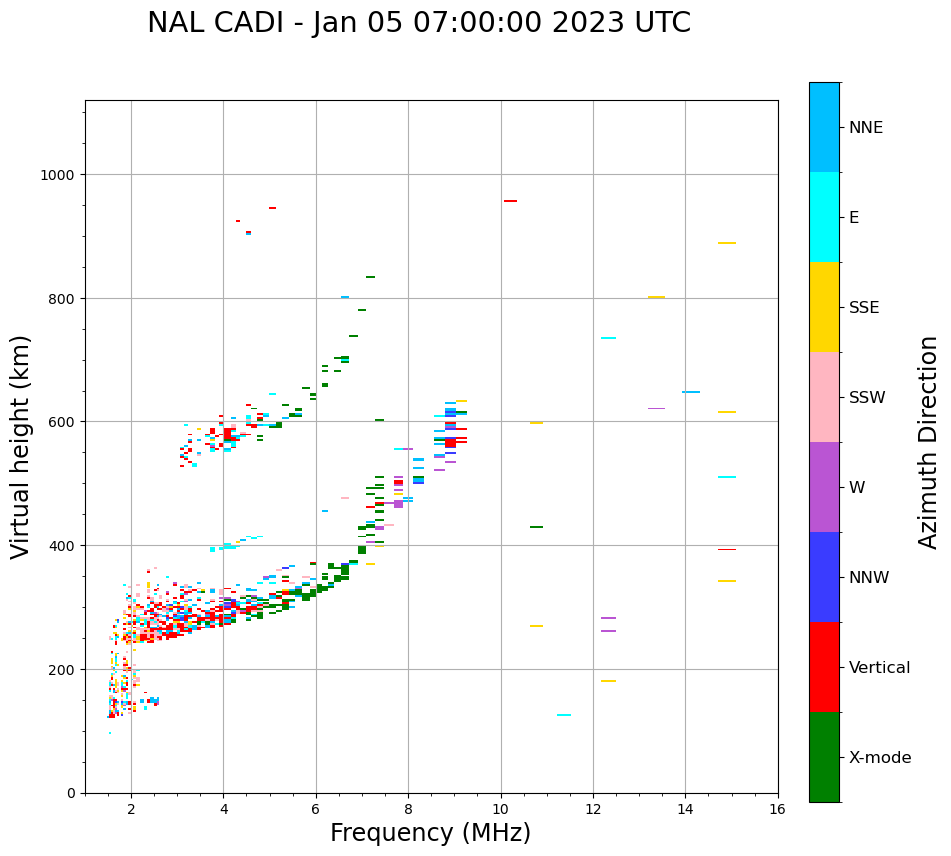 NAL CADI - Jan 05 07:00:00 2023 UTC

Virtual height (km)

1000
800
600
400
200
0

2
4
6
8
10
12
14
16

Frequency (MHz)

NNE
E
SSE
SSW
W
NNW
Vertical
X-mode

Azimuth Direction